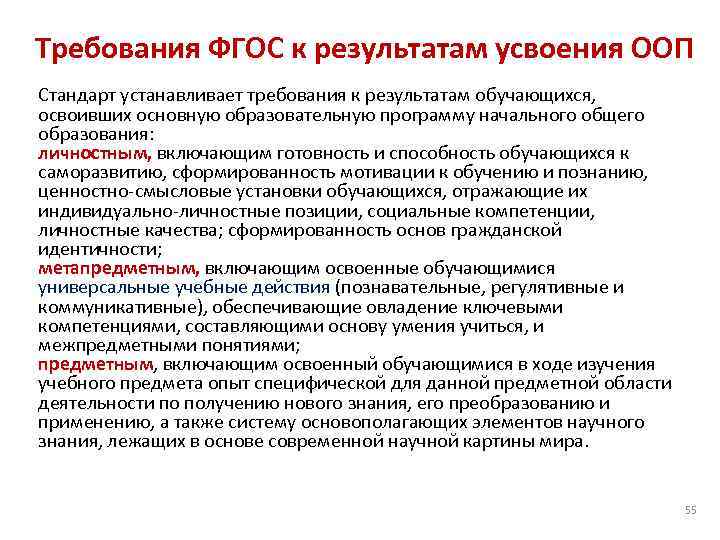 Требования ФГОС к результатам усвоения ООП

Стандарт устанавливает требования к результатам обучающихся, освоивших основную образовательную программу начального общего образования:
личностным, включающим готовность и способность обучающихся к саморазвитию, сформированность мотивации к обучению и познанию, ценностно-смысловые установки обучающихся, отражающие их индивидуально-личностные позиции, социальные компетенции, личностные качества; сформированность основ гражданской идентичности;
метапредметным, включающим освоенные обучающимися универсальные учебные действия (познавательные, регулятивные и коммуникативные), обеспечивающие овладение ключевыми компетенциями, составляющими основу умения учиться, и межпредметными понятиями;
предметным, включающим освоенный обучающимися в ходе изучения учебного предмета опыт специфической для данной предметной области деятельности по получению нового знания, его преобразованию и применению, а также систему основополагающих элементов научного знания, лежащих в основе современной научной картины мира.

55